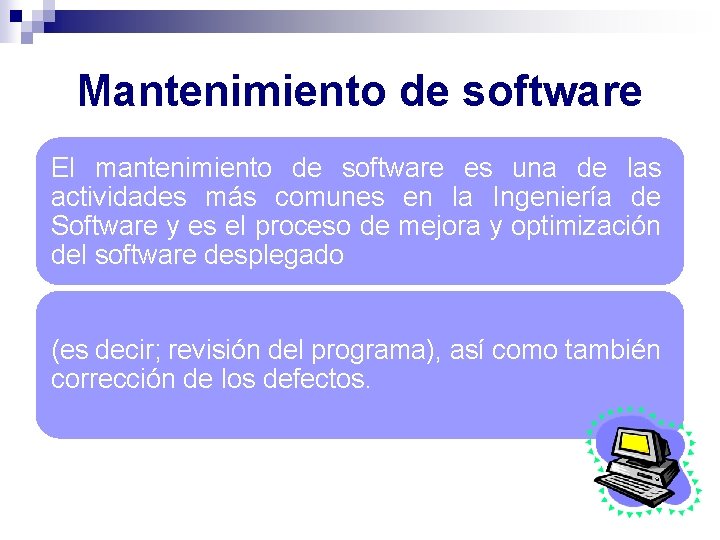 Mantenimiento de software

El mantenimiento de software es una de las actividades más comunes en la Ingeniería de Software y es el proceso de mejora y optimización del software desplegado

(es decir; revisión del programa), así como también corrección de los defectos.